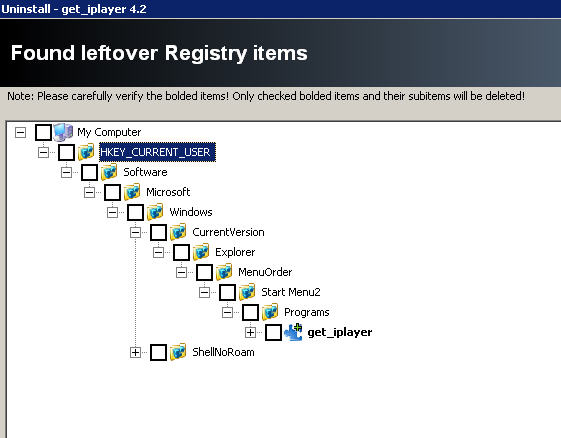 Uninstall - get_iplayer 4.2

Found leftover Registry items

Note: Please carefully verify the bolded items! Only checked bolded items and their subitems will be deleted!

My Computer
HKEY_CURRENT_USER
Software
Microsoft
Windows
CurrentVersion
Explorer
MenuOrder
Start Menu2
Programs
get_iplayer
ShellNoRoam